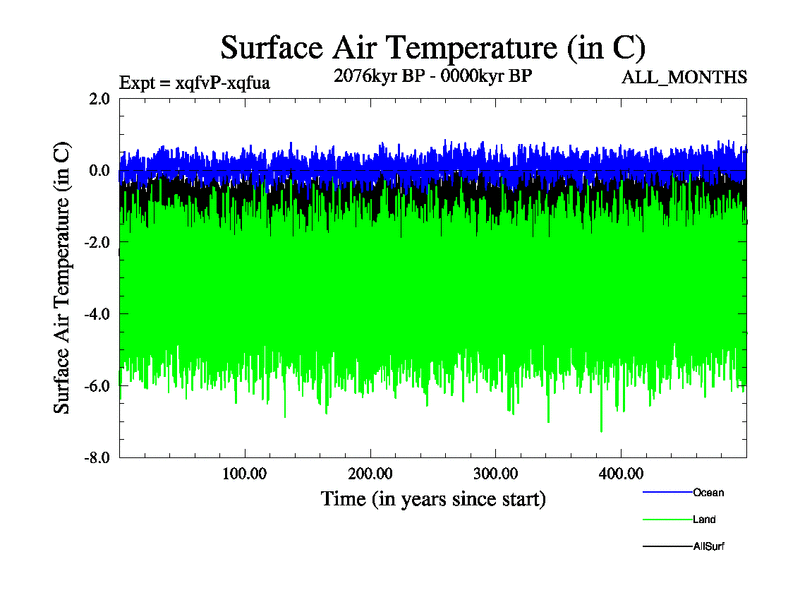 Surface Air Temperature (in C)

Expt = xqfvP-xqfua

2076kyr BP - 0000kyr BP

ALL_MONTHS

Surface Air Temperature (in C)

2.0
0.0
-2.0
-4.0
-6.0
-8.0

100.00
200.00
300.00
400.00

Time (in years since start)

Ocean
Land
AllSurf